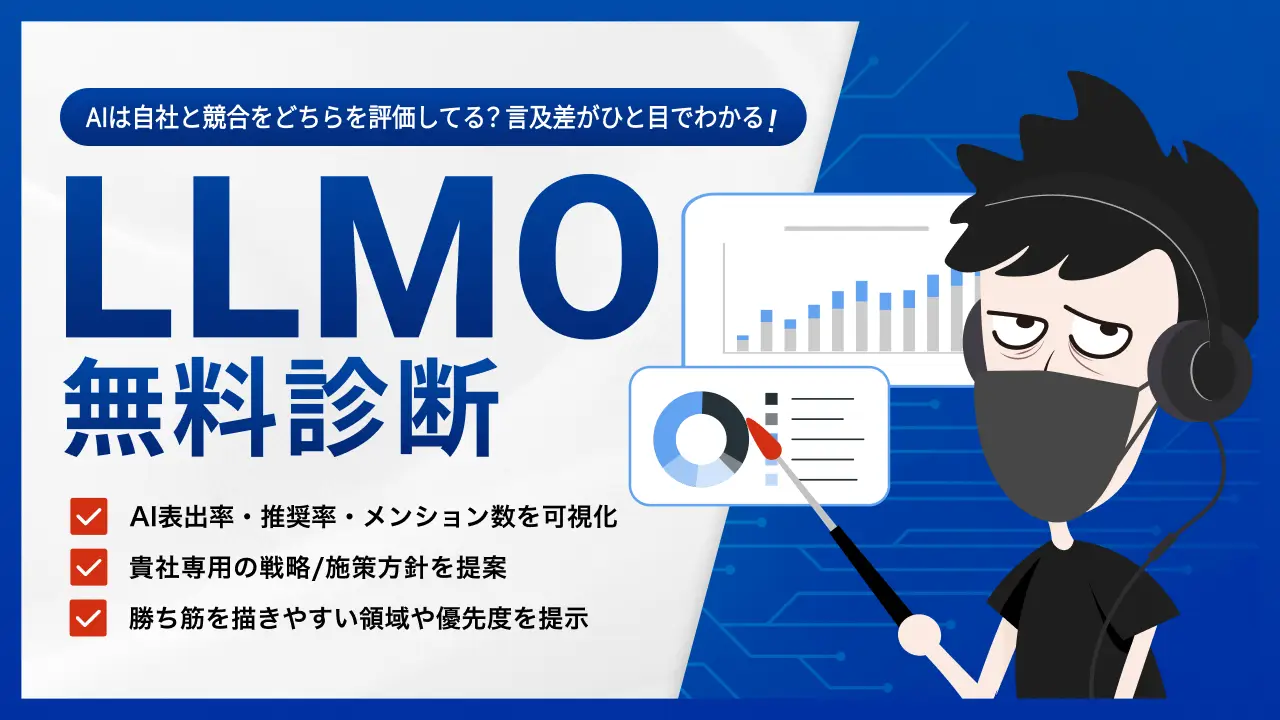 AIは自社と競合をどちらを評価してる？言及差がひと目でわかる！

LLMO
無料診断

AI表出率・推奨率・メンション数を可視化
貴社専用の戦略/施策方針を提案
勝ち筋を描きやすい領域や優先度を提示